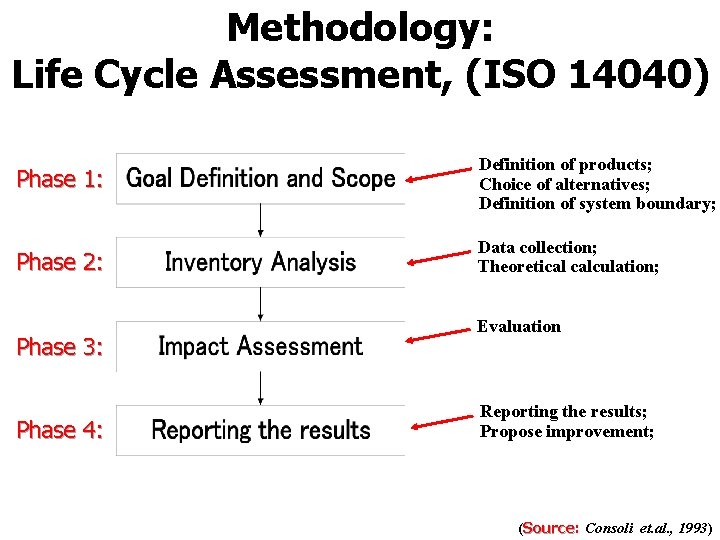 Methodology:
Life Cycle Assessment, (ISO 14040)

Phase 1: Goal Definition and Scope

Definition of products;
Choice of alternatives;
Definition of system boundary;

Phase 2: Inventory Analysis

Data collection;
Theoretical calculation;

Phase 3: Impact Assessment

Evaluation

Phase 4: Reporting the results

Reporting the results;
Propose improvement;

(Source: Consoli et.al., 1993)